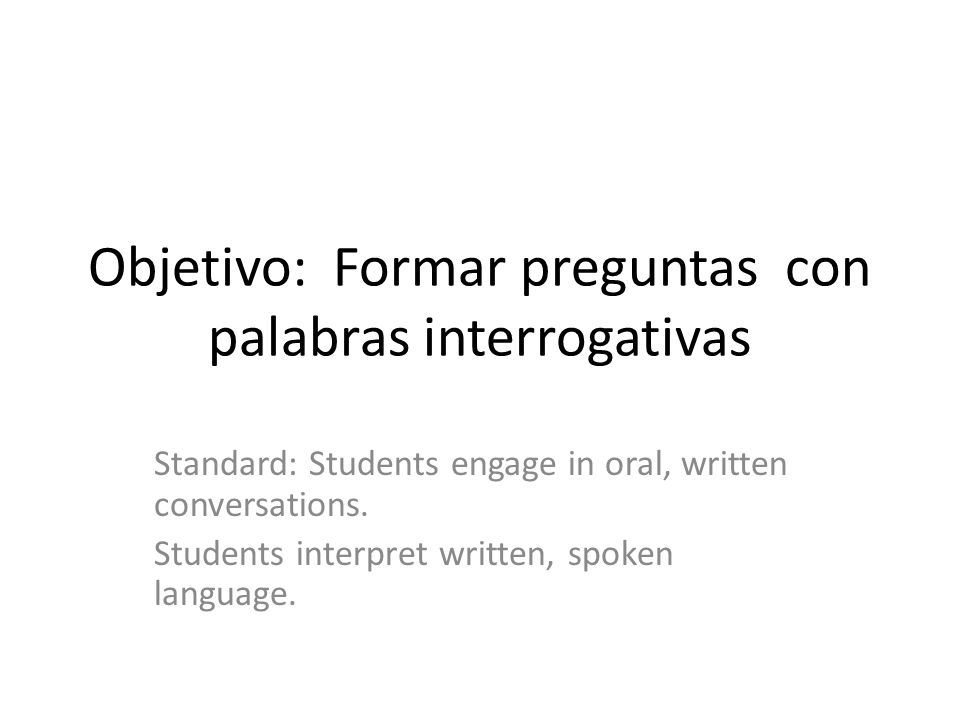 Objetivo: Formar preguntas con palabras interrogativas

Standard: Students engage in oral, written conversations.

Students interpret written, spoken language.